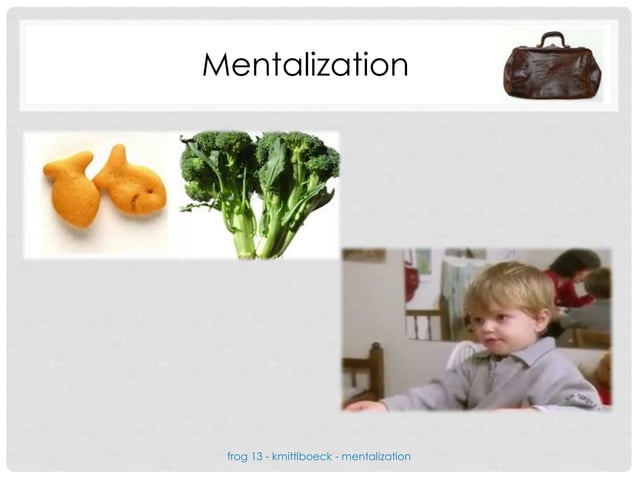 Mentalization

frog 13 - kmittlboeck - mentalization